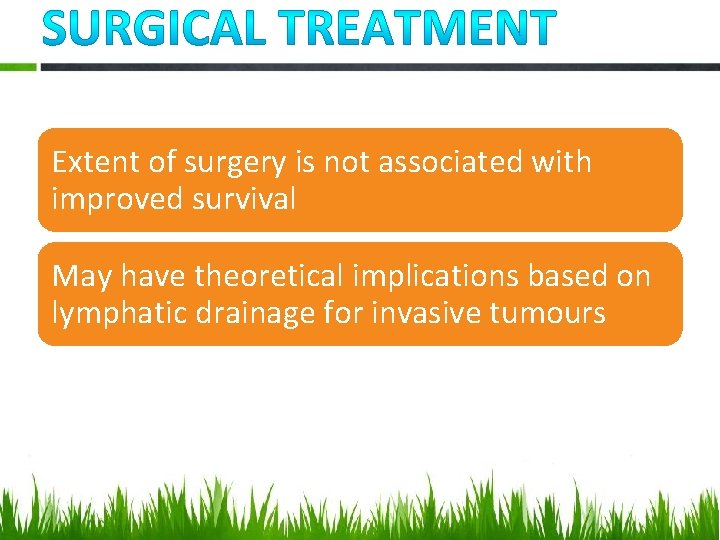 SURGICAL TREATMENT

Extent of surgery is not associated with improved survival

May have theoretical implications based on lymphatic drainage for invasive tumours